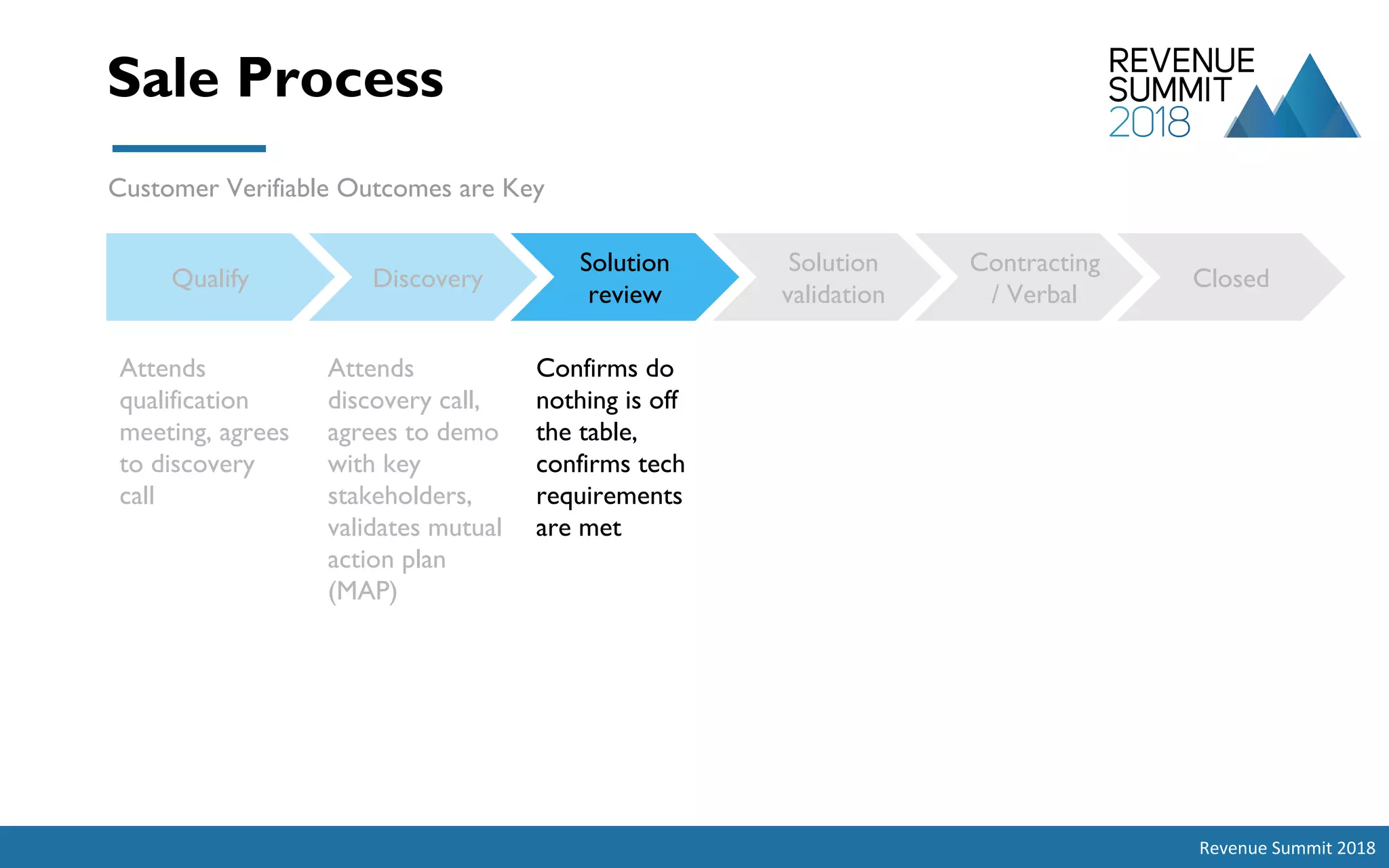 Sale Process

REVENUE SUMMIT 2018

Customer Verifiable Outcomes are Key

Qualify

Discovery

Solution review

Solution validation

Contracting / Verbal

Closed

Attends qualification meeting, agrees to discovery call

Attends discovery call, agrees to demo with key stakeholders, validates mutual action plan (MAP)

Confirms do nothing is off the table, confirms tech requirements are met

Revenue Summit 2018